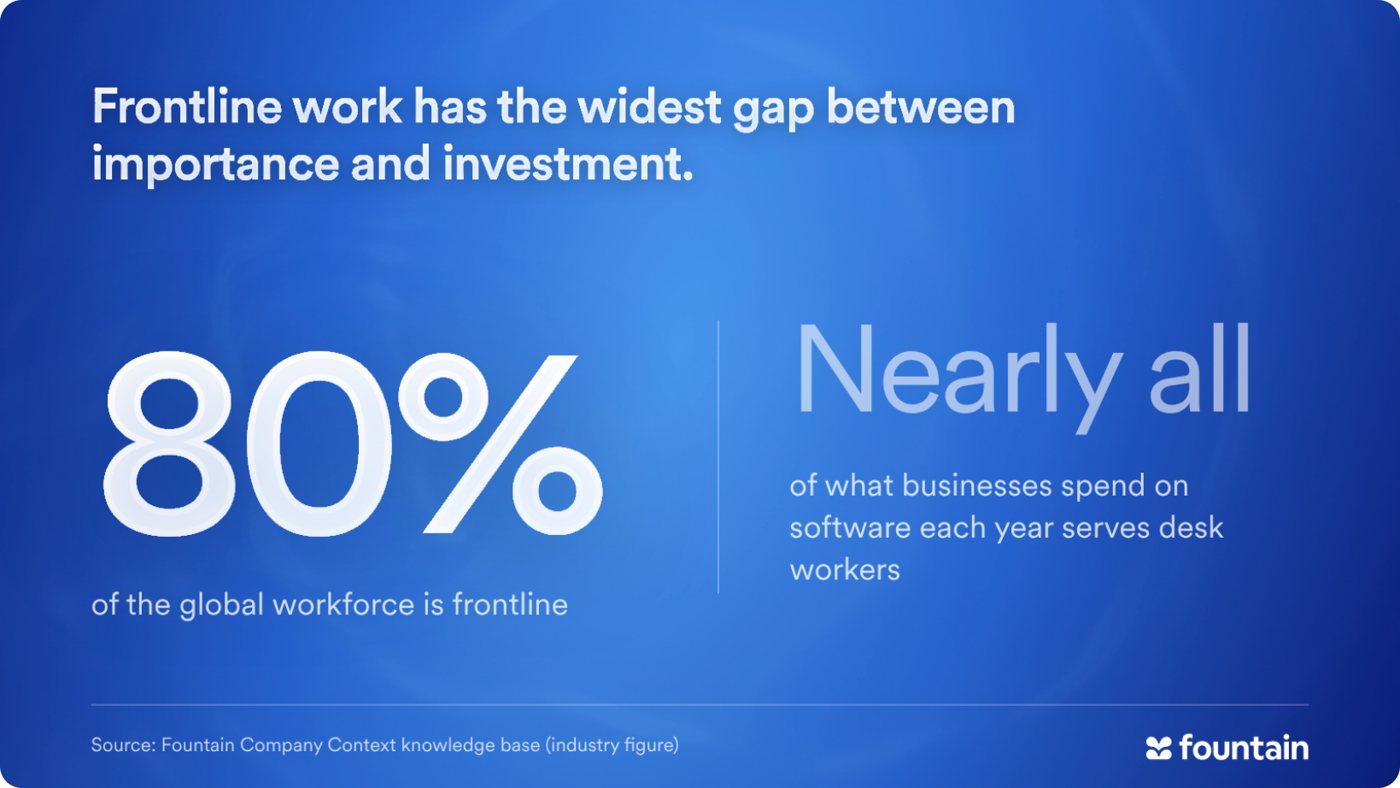 Frontline work has the widest gap between importance and investment.

80%

of the global workforce is frontline

Nearly all

of what businesses spend on software each year serves desk workers

Source: Fountain Company Context knowledge base (industry figure)

fountain